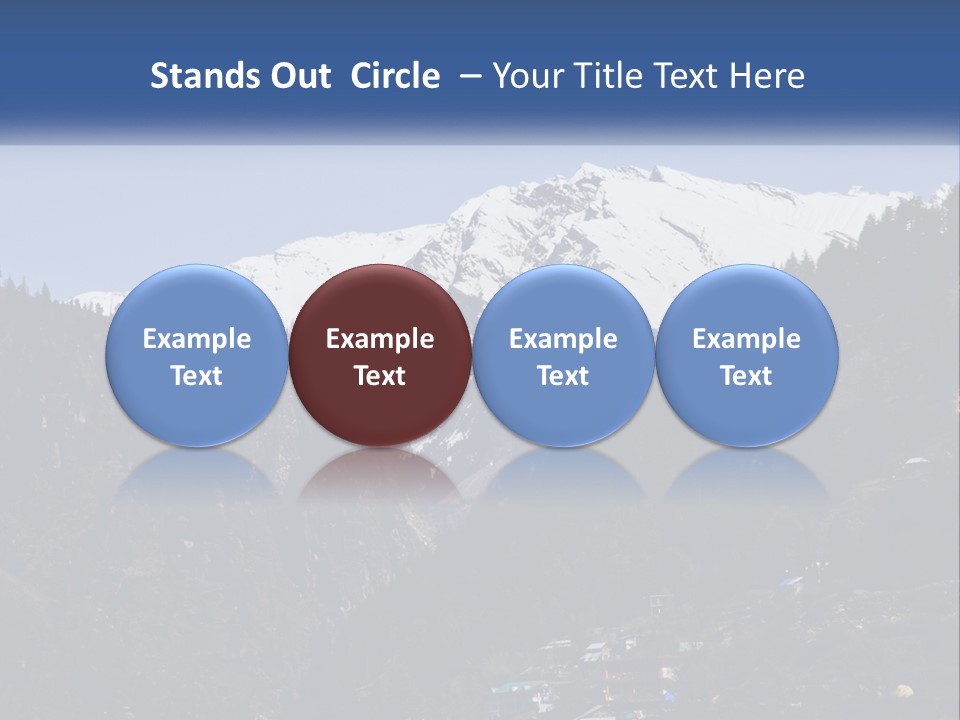 Stands Out Circle – Your Title Text Here

Example Text

Example Text

Example Text

Example Text